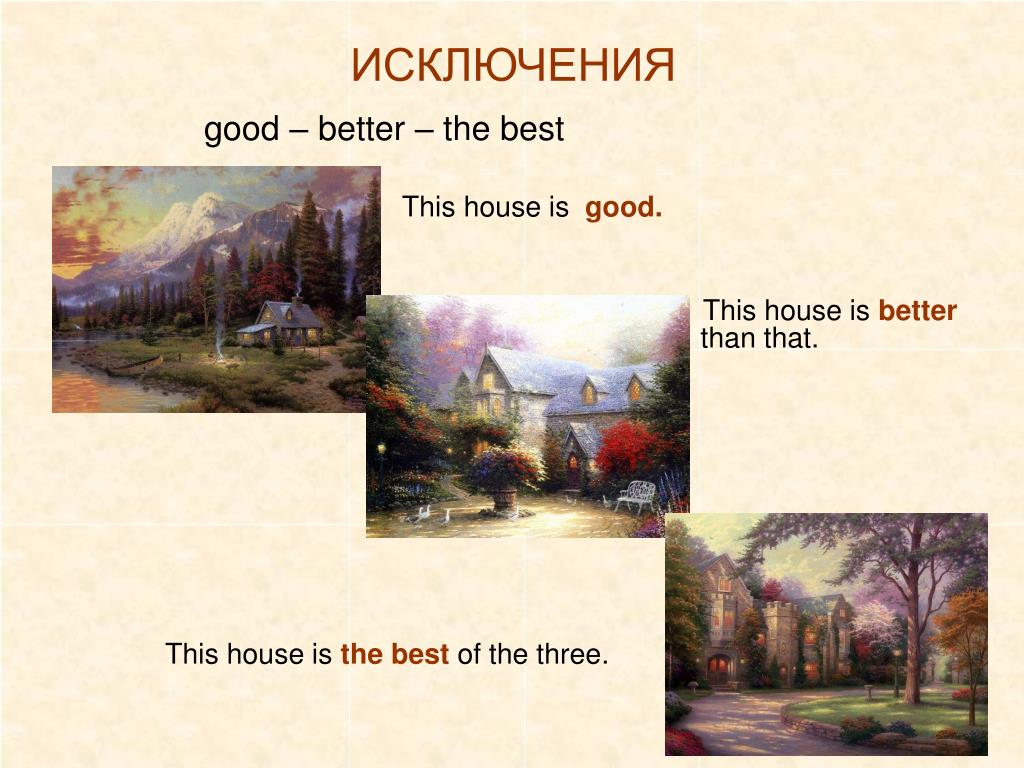 ИСКЛЮЧЕНИЯ

good – better – the best

This house is good.

This house is better than that.

This house is the best of the three.